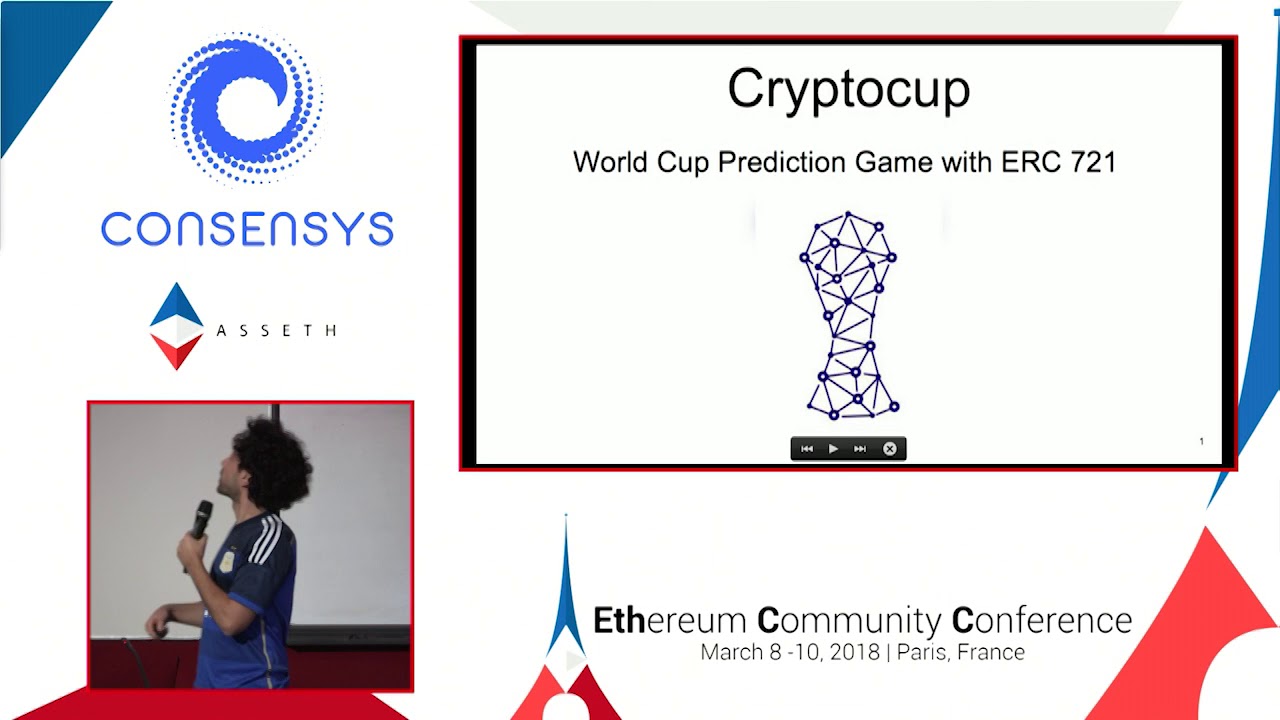 CONSENSYS

ASSETH

Cryptocup

World Cup Prediction Game with ERC 721

1

Ethereum Community Conference
March 8 -10, 2018 | Paris, France